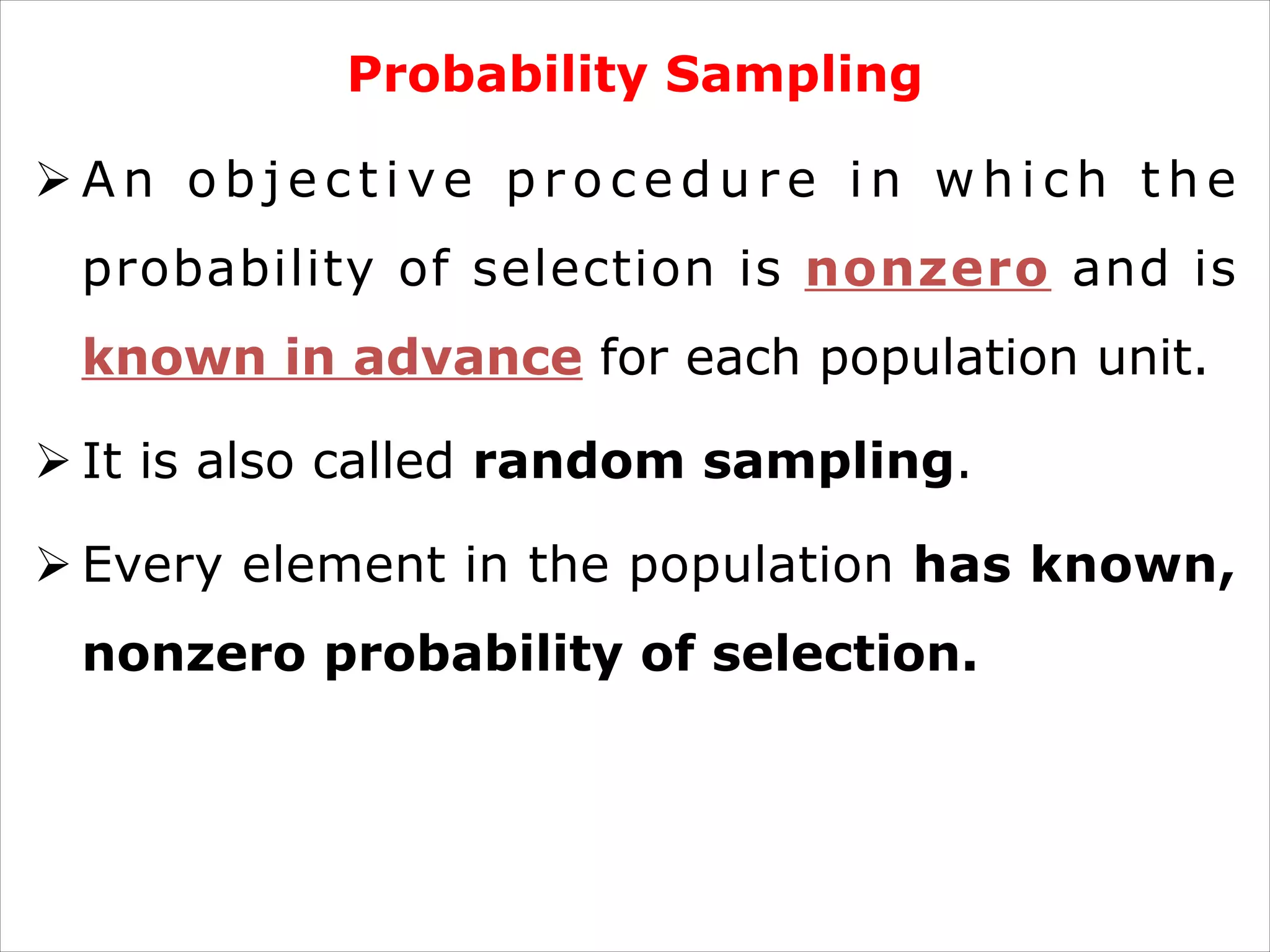 Probability Sampling

➢ An objective procedure in which the probability of selection is nonzero and is known in advance for each population unit.

➢ It is also called random sampling.

➢ Every element in the population has known, nonzero probability of selection.